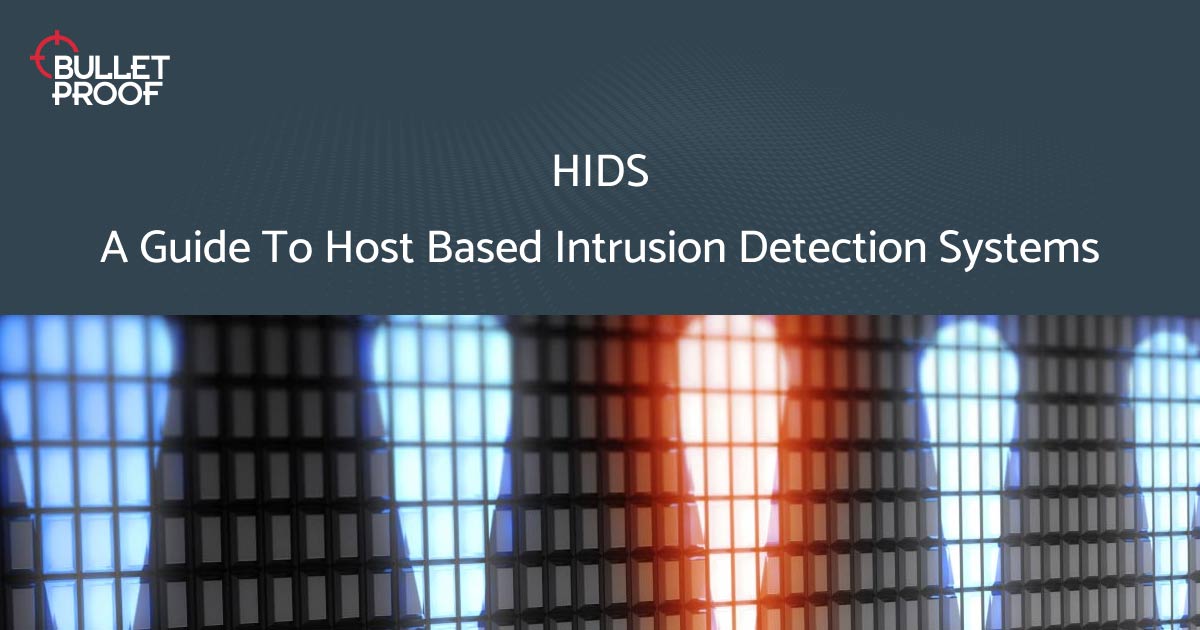 BULLET PROOF

HIDS

A Guide To Host Based Intrusion Detection Systems